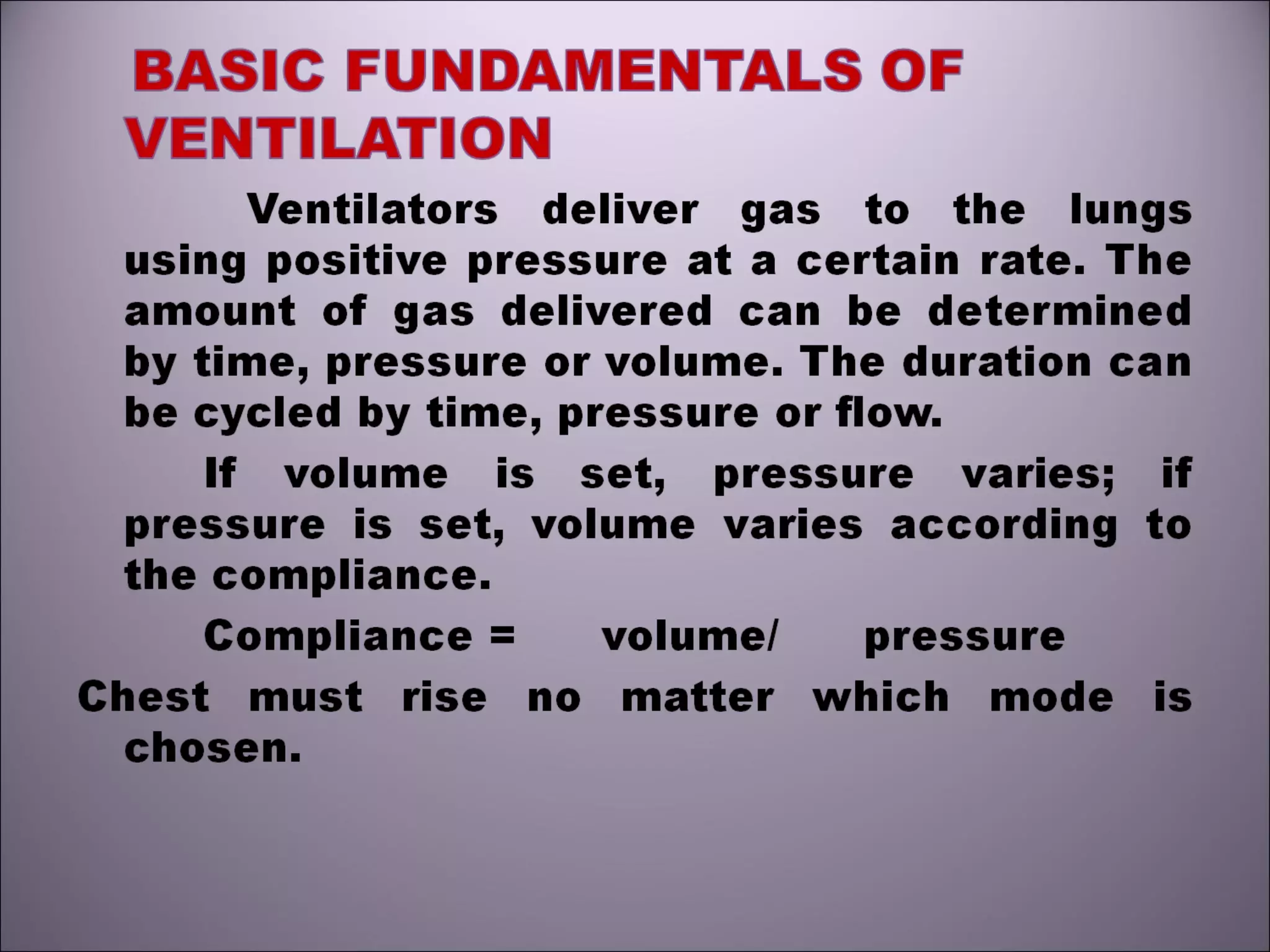 BASIC FUNDAMENTALS OF VENTILATION

Ventilators deliver gas to the lungs using positive pressure at a certain rate. The amount of gas delivered can be determined by time, pressure or volume. The duration can be cycled by time, pressure or flow.

If volume is set, pressure varies; if pressure is set, volume varies according to the compliance.

Compliance = volume/ pressure

Chest must rise no matter which mode is chosen.